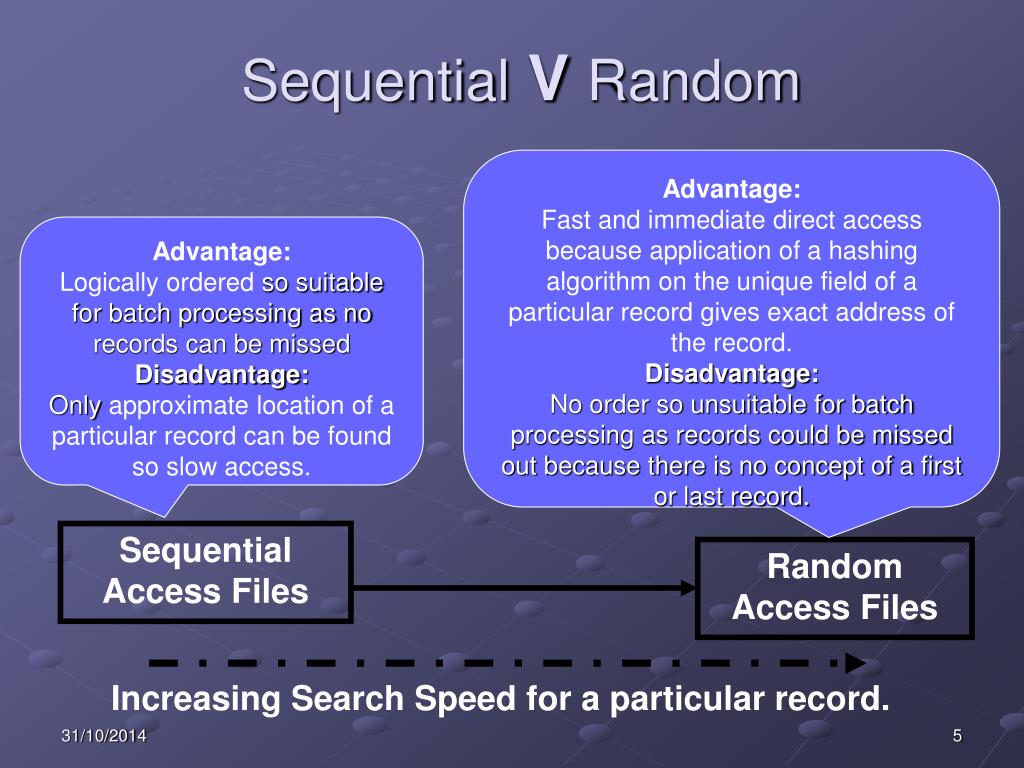 Sequential V Random

Advantage:
Logically ordered so suitable for batch processing as no records can be missed
Disadvantage:
Only approximate location of a particular record can be found so slow access.

Advantage:
Fast and immediate direct access because application of a hashing algorithm on the unique field of a particular record gives exact address of the record.
Disadvantage:
No order so unsuitable for batch processing as records could be missed out because there is no concept of a first or last record.

Sequential Access Files

Random Access Files

Increasing Search Speed for a particular record.

31/10/2014

5